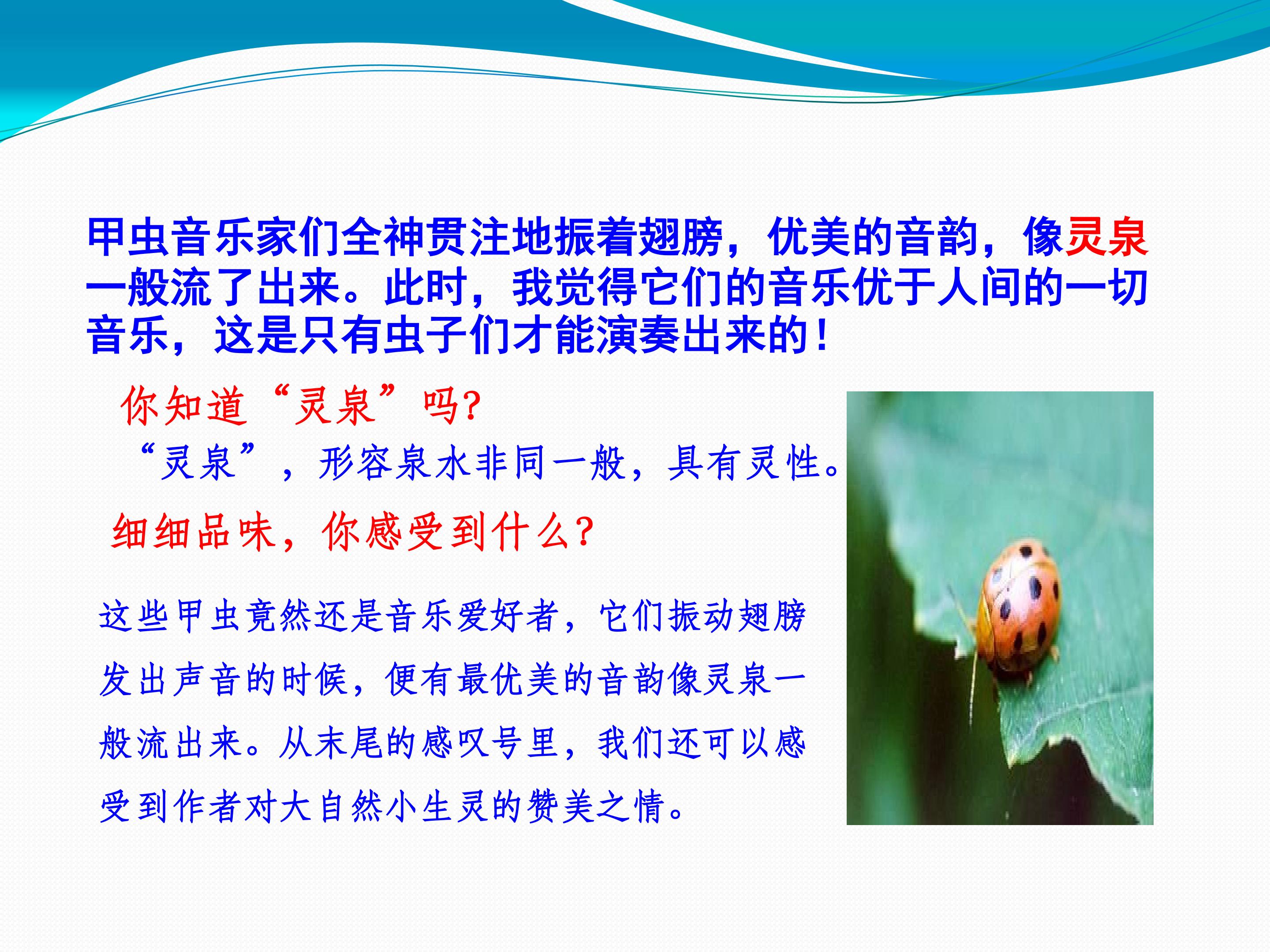 甲虫音乐家们全神贯注地振着翅膀，优美的音韵，像灵泉一般流了出来。此时，我觉得它们的音乐优于人间的一切音乐，这是只有虫子们才能演奏出来的！

你知道“灵泉”吗?

“灵泉”，形容泉水非同一般，具有灵性。

细细品味，你感受到什么?

这些甲虫竟然还是音乐爱好者，它们振动翅膀发出声音的时候，便有最优美的音韵像灵泉一般流出来。从末尾的感叹号里，我们还可以感受到作者对大自然小生灵的赞美之情。